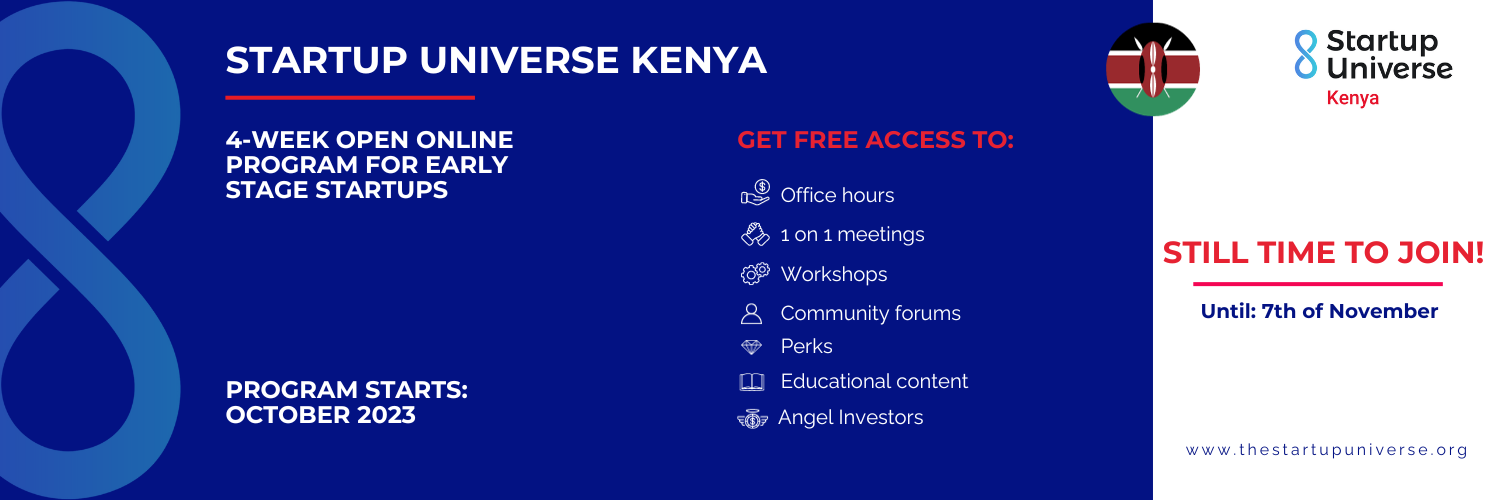 STARTUP UNIVERSE KENYA

4-WEEK OPEN ONLINE PROGRAM FOR EARLY STAGE STARTUPS

PROGRAM STARTS: OCTOBER 2023

GET FREE ACCESS TO:

Office hours

1 on 1 meetings

Workshops

Community forums

Perks

Educational content

Angel Investors

Startup Universe Kenya

STILL TIME TO JOIN!

Until: 7th of November

www.thestartupuniverse.org